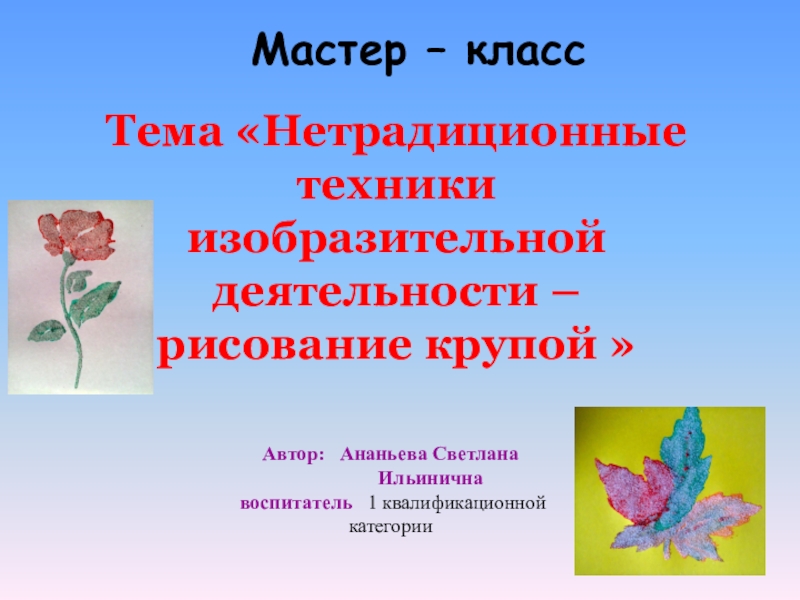 Мастер – класс

Тема «Нетрадиционные техники изобразительной деятельности – рисование крупой »

Автор: Ананьева Светлана Ильинична
воспитатель 1 квалификационной категории